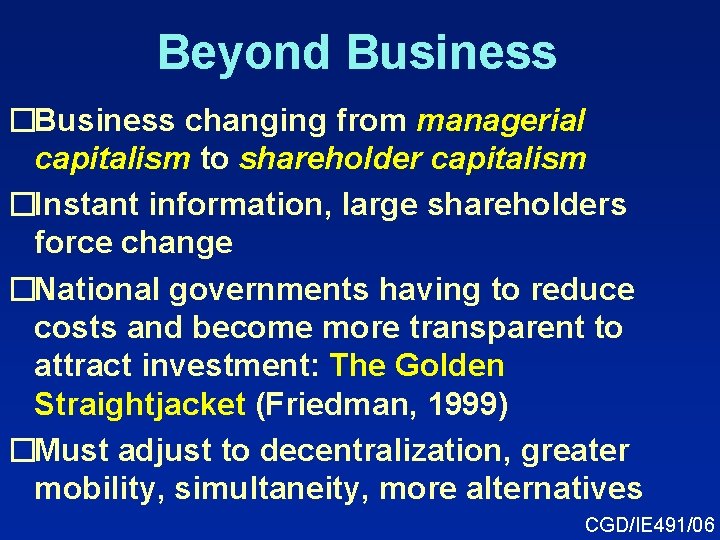 Beyond Business

□Business changing from managerial capitalism to shareholder capitalism

□Instant information, large shareholders force change

□National governments having to reduce costs and become more transparent to attract investment: The Golden Straightjacket (Friedman, 1999)

□Must adjust to decentralization, greater mobility, simultaneity, more alternatives

CGD/IE491/06